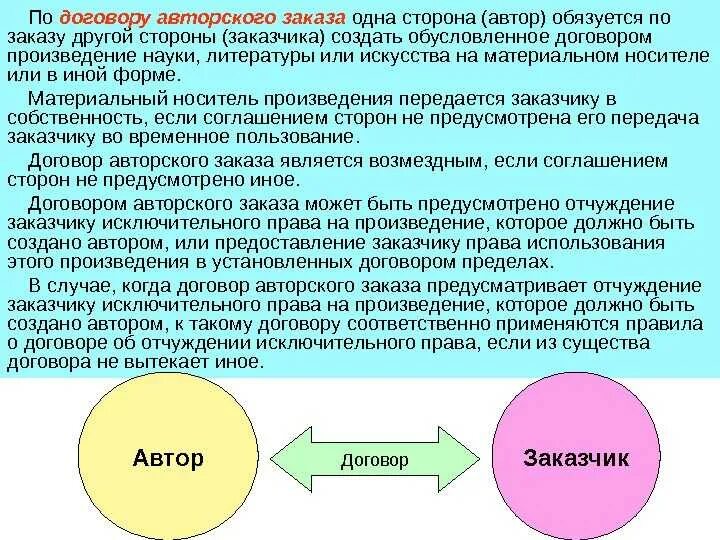 По договору авторского заказа одна сторона (автор) обязуется по заказу другой стороны (заказчика) создать обусловленное договором произведение науки, литературы или искусства на материальном носителе или в иной форме.

Материальный носитель произведения передается заказчику в собственность, если соглашением сторон не предусмотрена его передача заказчику во временное пользование.

Договор авторского заказа является возмездным, если соглашением сторон не предусмотрено иное.

Договором авторского заказа может быть предусмотрено отчуждение заказчику исключительного права на произведение, которое должно быть создано автором, или предоставление заказчику права использования этого произведения в установленных договором пределах.

В случае, когда договор авторского заказа предусматривает отчуждение заказчику исключительного права на произведение, которое должно быть создано автором, к такому договору соответственно применяются правила о договоре об отчуждении исключительного права, если из существа договора не вытекает иное.

Автор

Договор

Заказчик